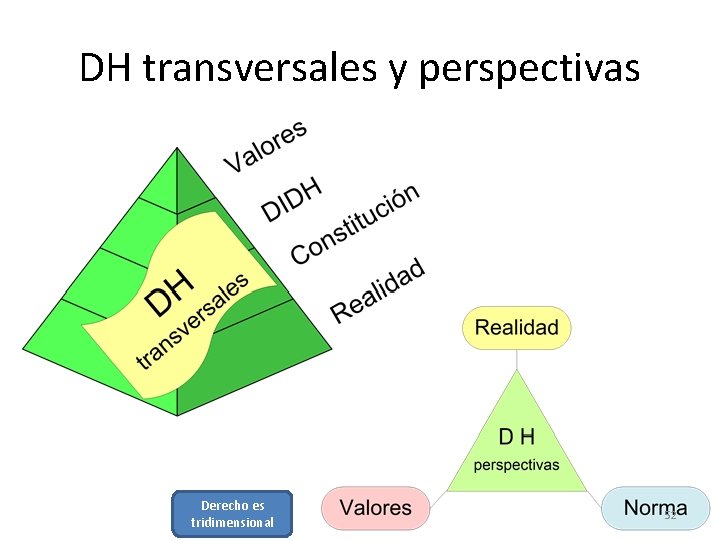 DH transversales y perspectivas

Valores
DIDH
Constitución
Realidad

DH transversales

Realidad

D H
perspectivas

Derecho es tridimensional

Valores

Norma

32